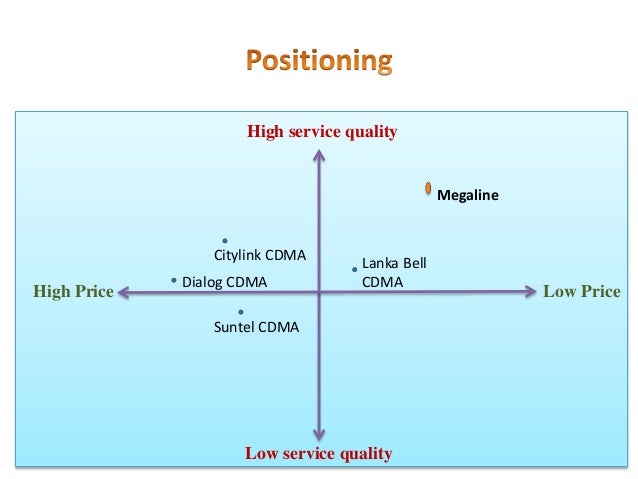 Positioning

High service quality

Megaline

Citylink CDMA

Lanka Bell CDMA

Dialog CDMA

High Price

Low Price

Suntel CDMA

Low service quality